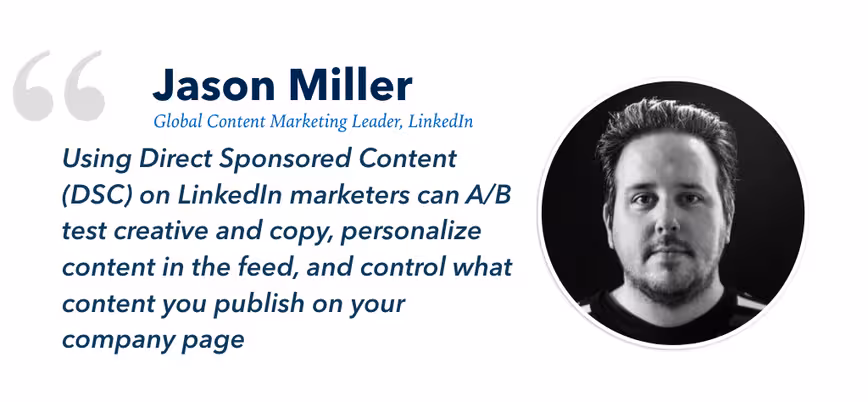 “

Jason Miller

Global Content Marketing Leader, LinkedIn

Using Direct Sponsored Content (DSC) on LinkedIn marketers can A/B test creative and copy, personalize content in the feed, and control what content you publish on your company page